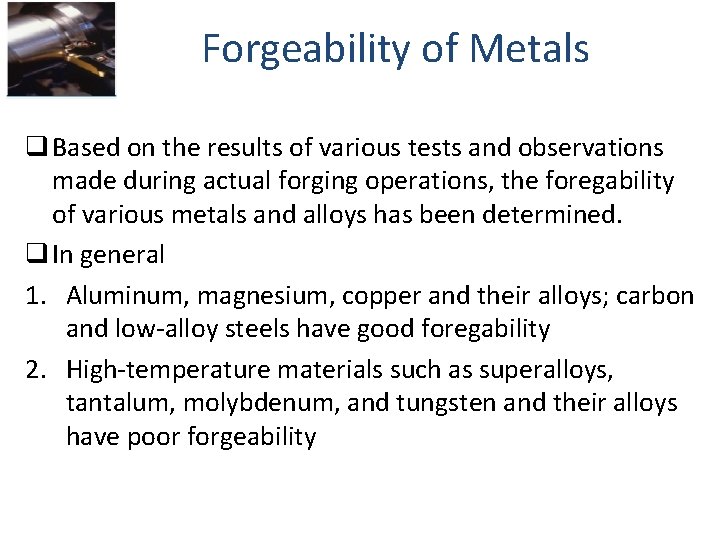 Forgeability of Metals

❑ Based on the results of various tests and observations made during actual forging operations, the foregability of various metals and alloys has been determined.

❑ In general

1. Aluminum, magnesium, copper and their alloys; carbon and low-alloy steels have good foregability

2. High-temperature materials such as superalloys, tantalum, molybdenum, and tungsten and their alloys have poor forgeability